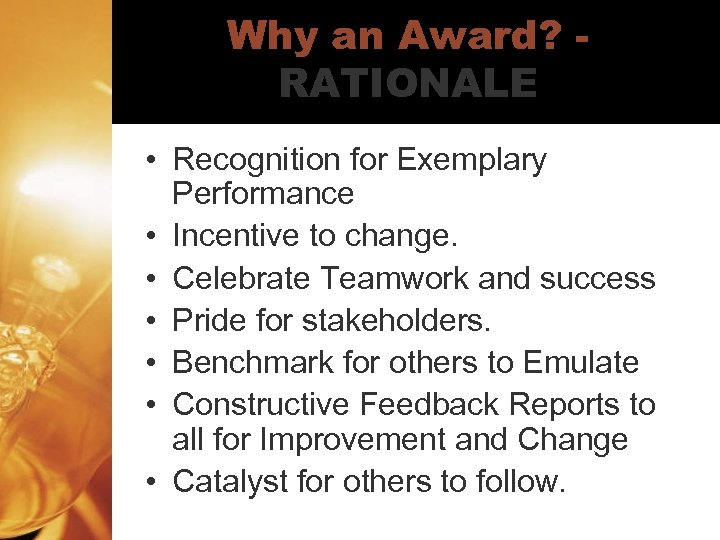 Why an Award? - RATIONALE

• Recognition for Exemplary Performance
• Incentive to change.
• Celebrate Teamwork and success
• Pride for stakeholders.
• Benchmark for others to Emulate
• Constructive Feedback Reports to all for Improvement and Change
• Catalyst for others to follow.